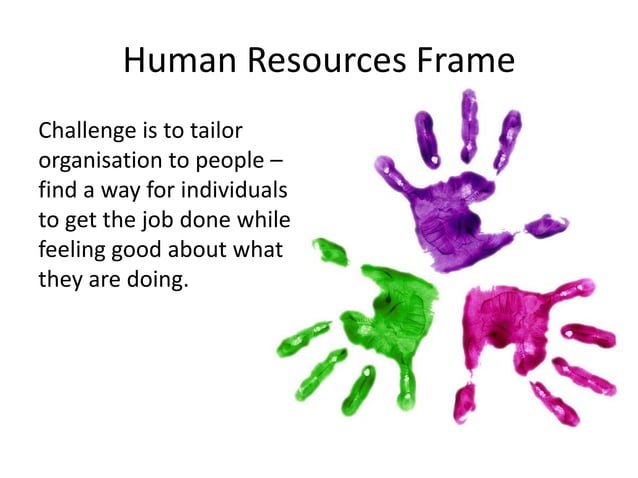 Human Resources Frame

Challenge is to tailor organisation to people – find a way for individuals to get the job done while feeling good about what they are doing.